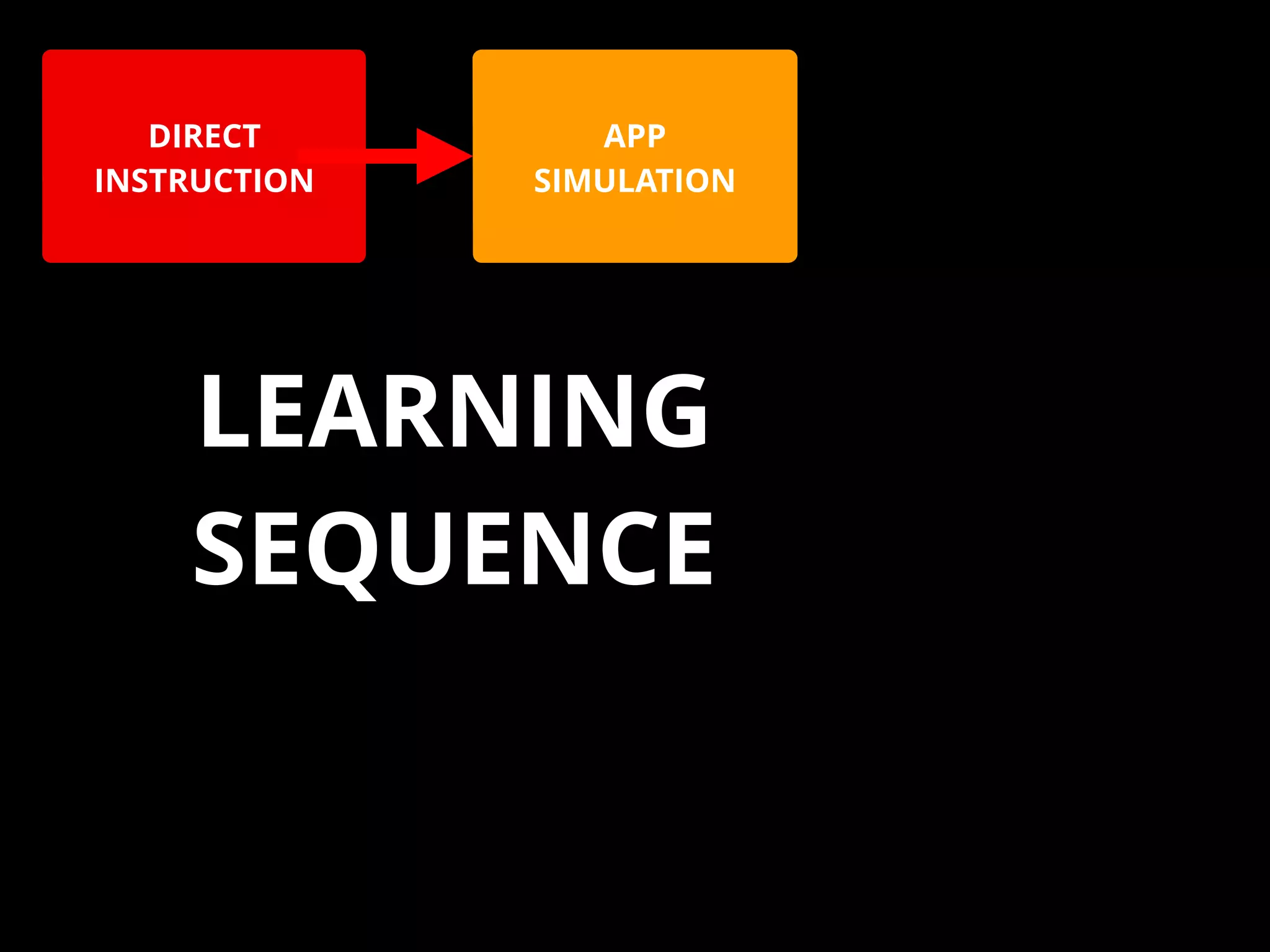 DIRECT INSTRUCTION

APP SIMULATION

LEARNING SEQUENCE